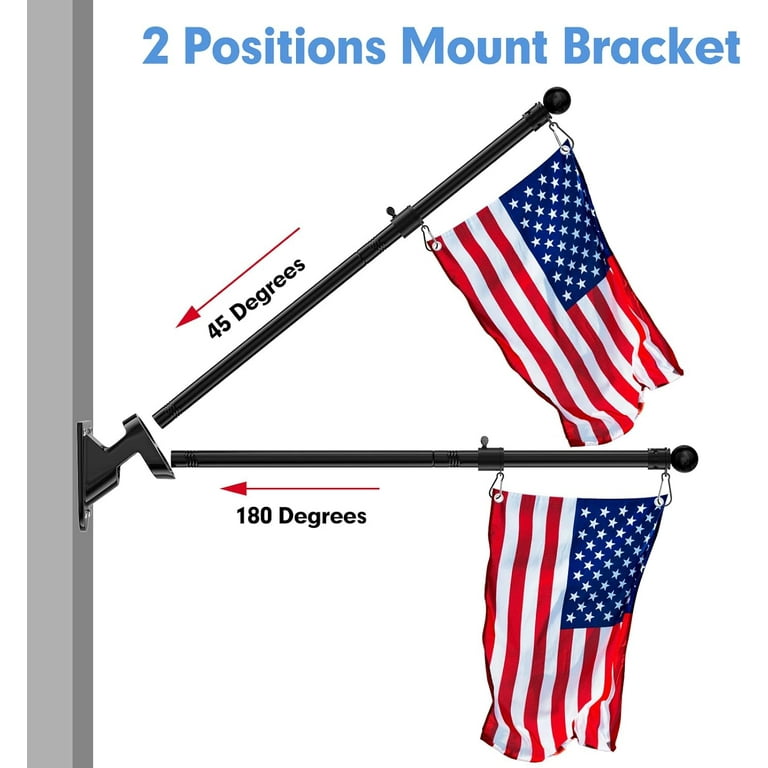 2 Positions Mount Bracket

45 Degrees

180 Degrees